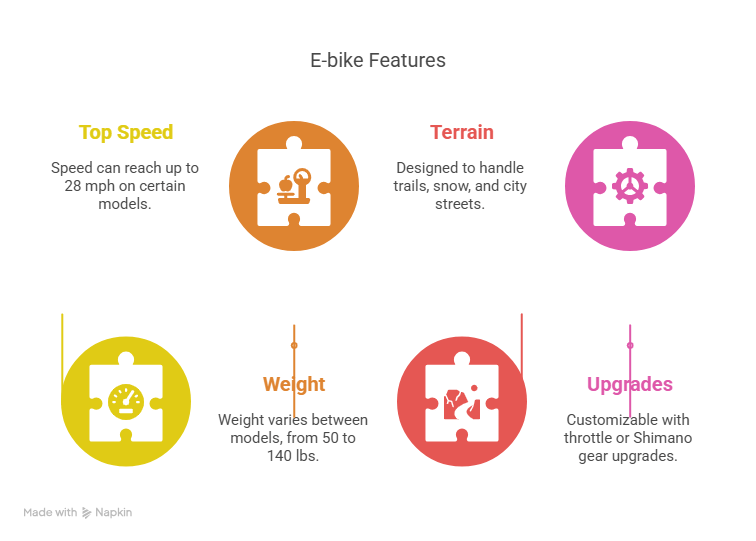 E-bike Features

Top Speed

Speed can reach up to 28 mph on certain models.

Terrain

Designed to handle trails, snow, and city streets.

Weight

Weight varies between models, from 50 to 140 lbs.

Upgrades

Customizable with throttle or Shimano gear upgrades.

Made with Napkin